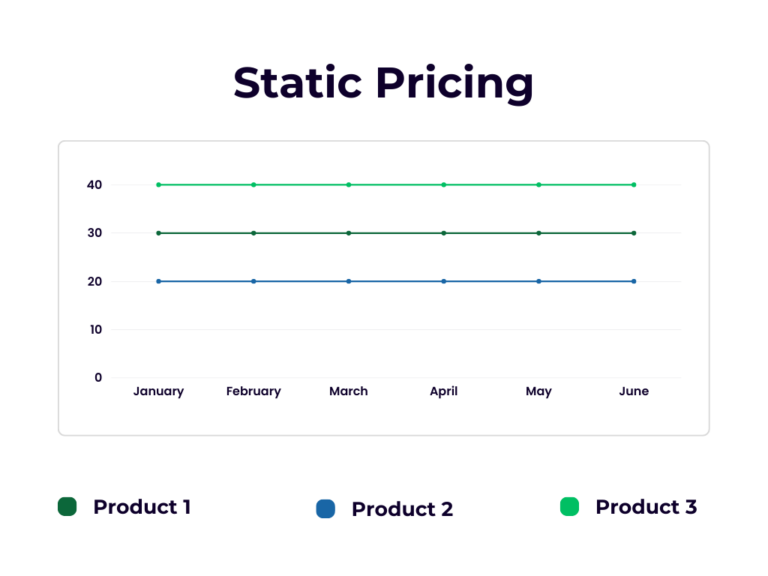 Static Pricing

40
30
20
10
0

January February March April May June

Product 1 Product 2 Product 3